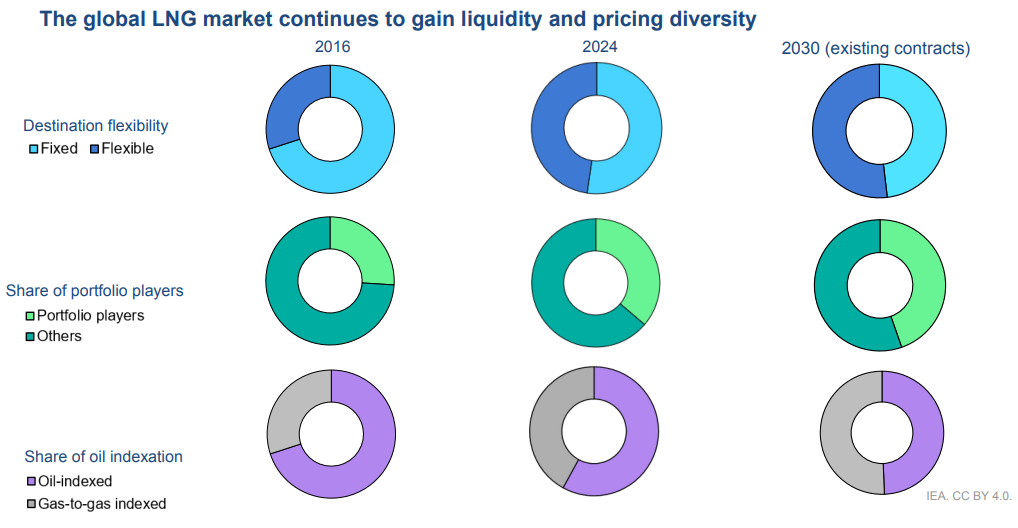 The global LNG market continues to gain liquidity and pricing diversity

2016

2024

2030 (existing contracts)

Destination flexibility
Fixed Flexible

Share of portfolio players
Portfolio players
Others

Share of oil indexation
Oil-indexed
Gas-to-gas indexed

IEA. CC BY 4.0.